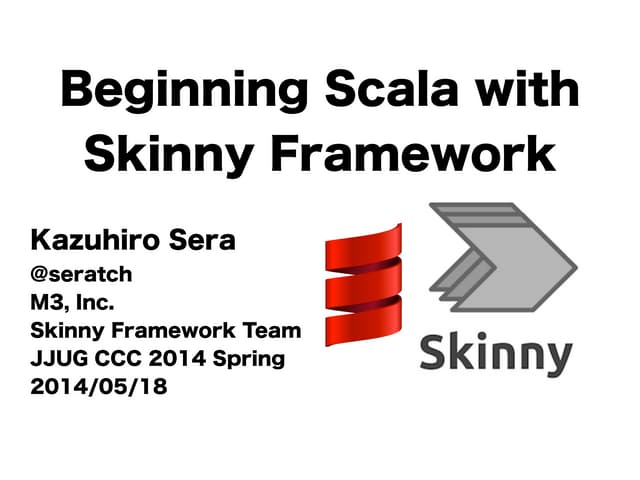 Beginning Scala with Skinny Framework

Kazuhiro Sera

@seratch
M3, Inc.
Skinny Framework Team
JJUG CCC 2014 Spring
2014/05/18

Skinny